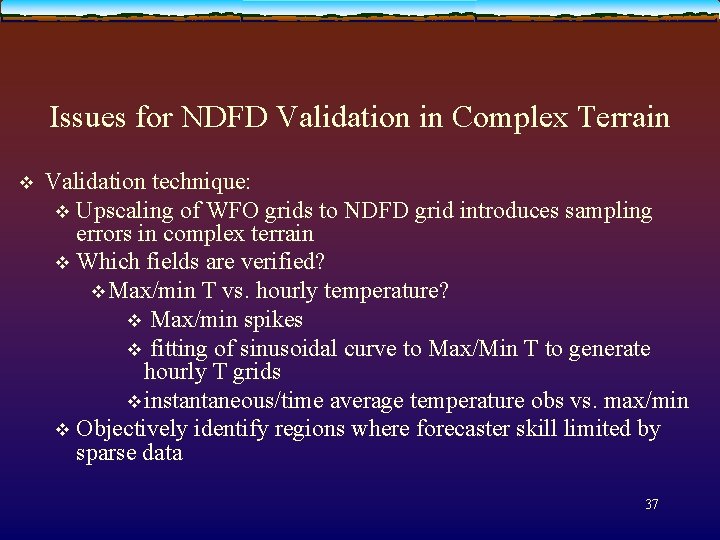 Issues for NDFD Validation in Complex Terrain

❖ Validation technique:

❖ Upscaling of WFO grids to NDFD grid introduces sampling errors in complex terrain

❖ Which fields are verified?

❖ Max/min T vs. hourly temperature?

❖ Max/min spikes

❖ fitting of sinusoidal curve to Max/Min T to generate hourly T grids

❖ instantaneous/time average temperature obs vs. max/min

❖ Objectively identify regions where forecaster skill limited by sparse data

37